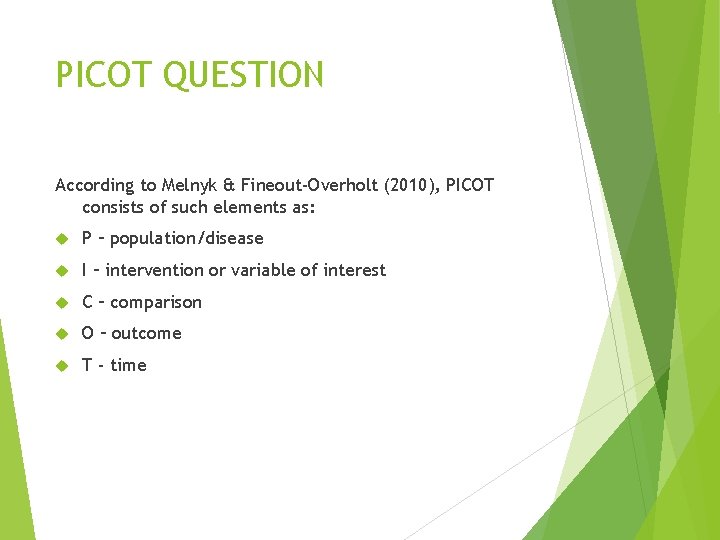 PICOT QUESTION

According to Melnyk & Fineout-Overholt (2010), PICOT consists of such elements as:

P – population/disease

I – intervention or variable of interest

C – comparison

O – outcome

T - time